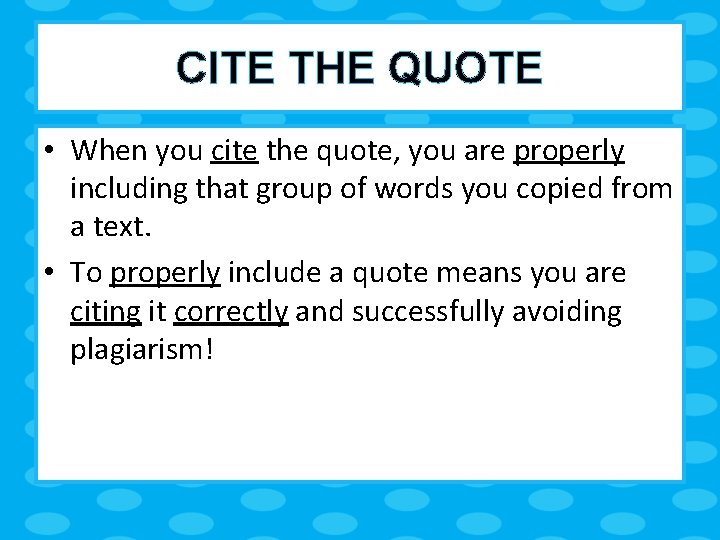 CITE THE QUOTE

• When you cite the quote, you are properly including that group of words you copied from a text.

• To properly include a quote means you are citing it correctly and successfully avoiding plagiarism!